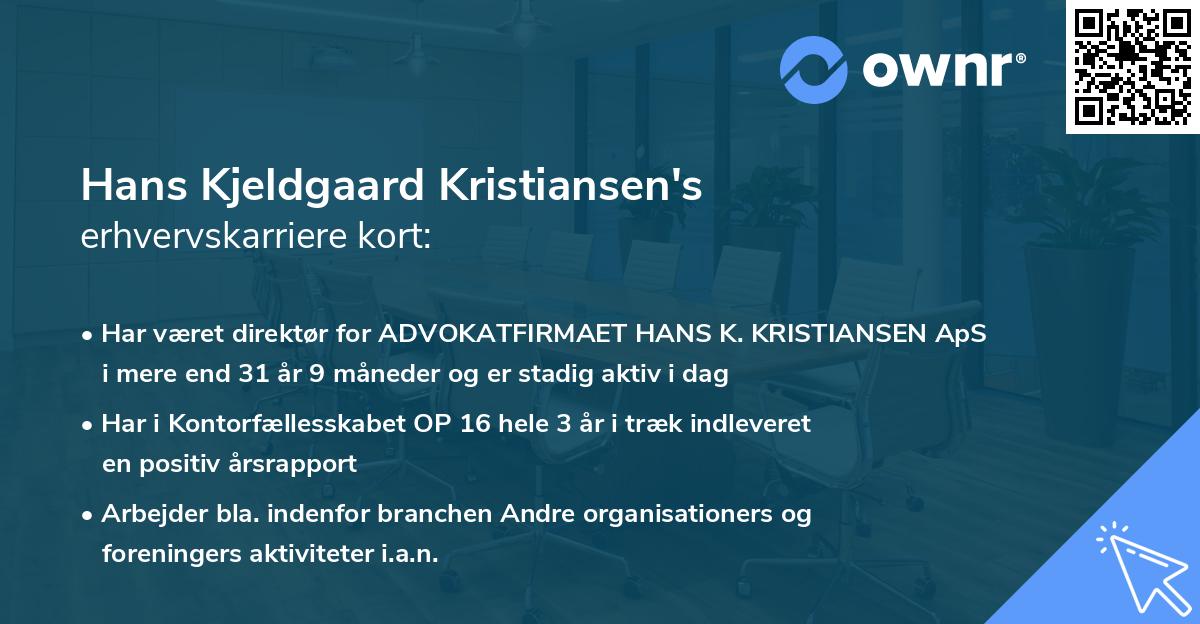 ownr®

Hans Kjeldgaard Kristiansen's
erhvervskarriere kort:

• Har været direktør for ADVOKATFIRMAET HANS K. KRISTIANSEN ApS i mere end 31 år 9 måneder og er stadig aktiv i dag

• Har i Kontorfællesskabet OP 16 hele 3 år i træk indleveret en positiv årsrapport

• Arbejder bla. indenfor branchen Andre organisationers og foreningers aktiviteter i.a.n.